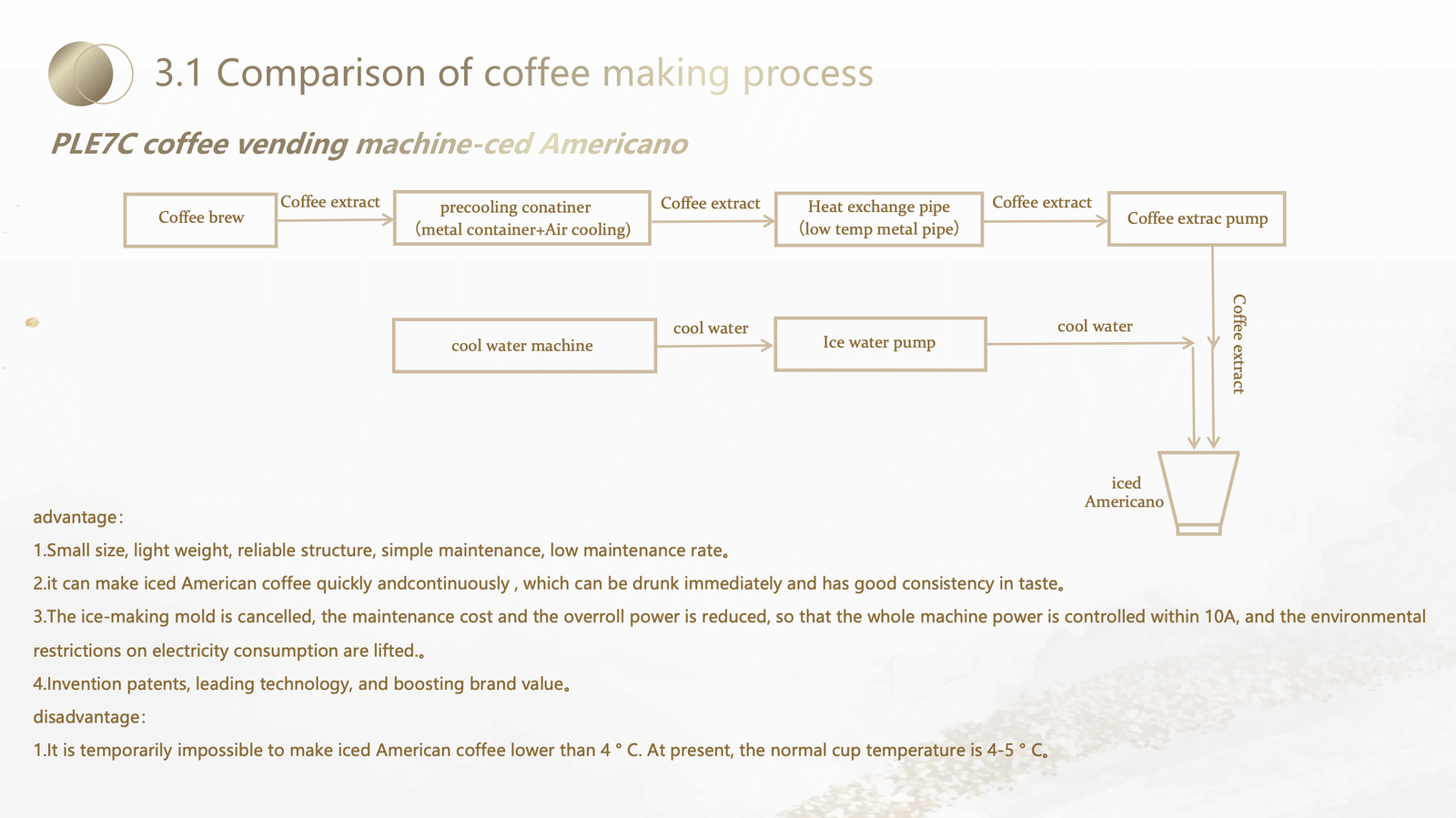 3.1 Comparison of coffee making process

PLE7C coffee vending machine-ced Americano

Coffee brew

Coffee extract

precooling conatiner (metal container+Air cooling)

Coffee extract

Heat exchange pipe (low temp metal pipe)

Coffee extract

Coffee extrac pump

Coffee extract

cool water machine

cool water

Ice water pump

cool water

iced Americano

advantage：

1.Small size, light weight, reliable structure, simple maintenance, low maintenance rate。

2.it can make iced American coffee quickly andcontinuously , which can be drunk immediately and has good consistency in taste。

3.The ice-making mold is cancelled, the maintenance cost and the overroll power is reduced, so that the whole machine power is controlled within 10A, and the environmental restrictions on electricity consumption are lifted.。

4.Invention patents, leading technology, and boosting brand value。

disadvantage：

1.It is temporarily impossible to make iced American coffee lower than 4 ° C. At present, the normal cup temperature is 4-5 ° C。